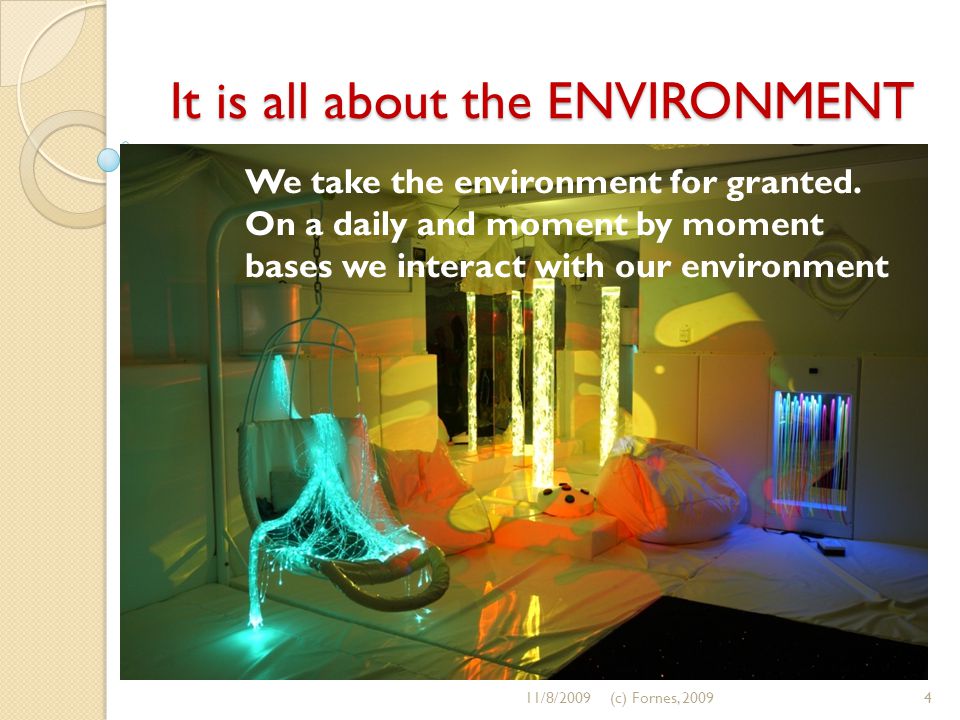 It is all about the ENVIRONMENT

We take the environment for granted. On a daily and moment by moment bases we interact with our environment

11/8/2009 (c) Fornes, 2009 4